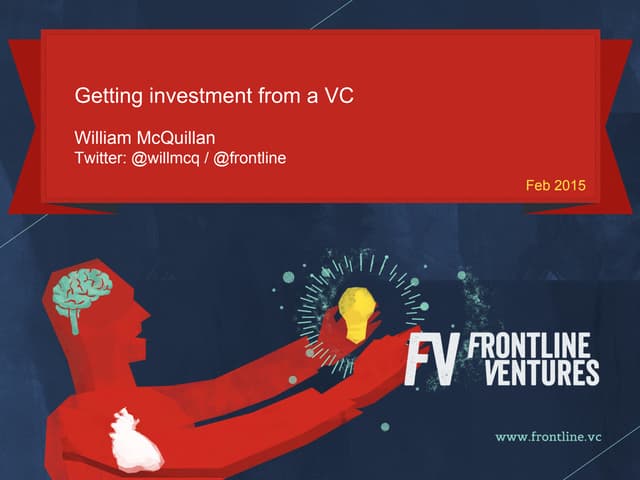 Getting investment from a VC

William McQuillan
Twitter: @willmcq / @frontline

Feb 2015

FV FRONTLINE VENTURES

www.frontline.vc